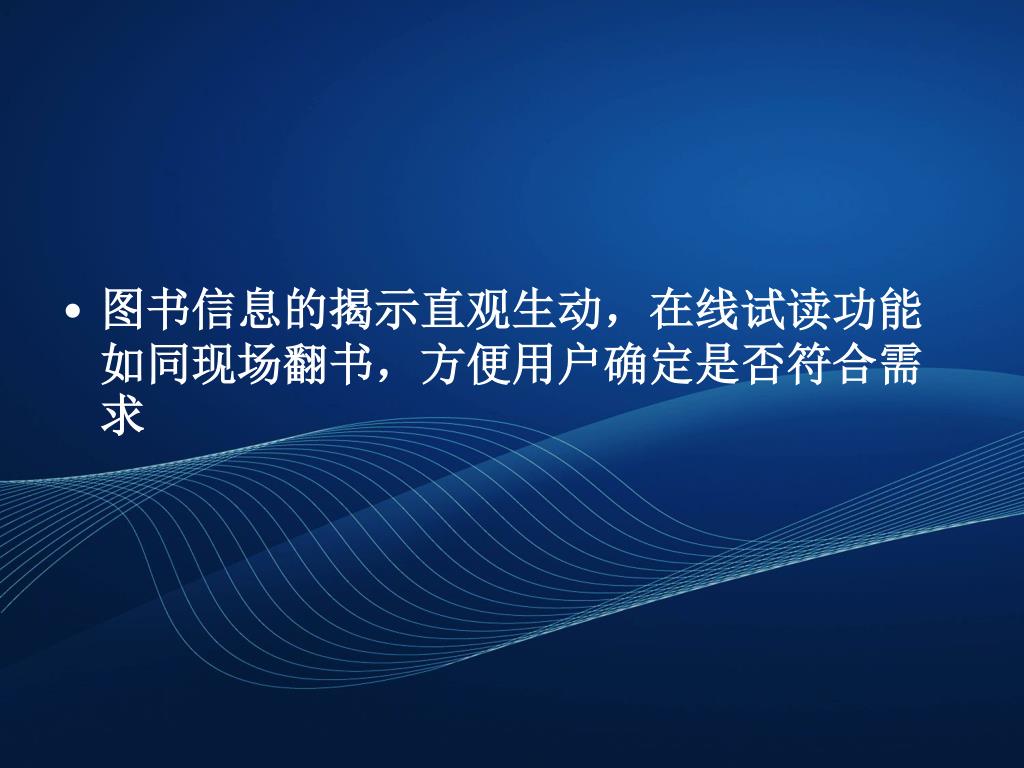 • 图书信息的揭示直观生动，在线试读功能如同现场翻书，方便用户确定是否符合需求